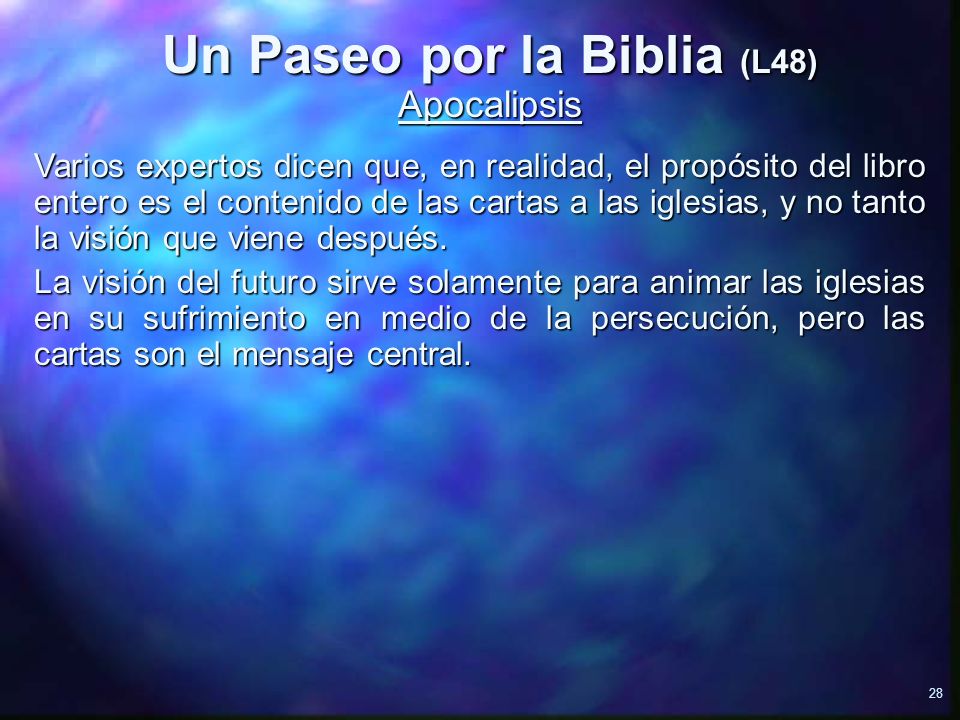 Un Paseo por la Biblia (L48)
Apocalipsis

Varios expertos dicen que, en realidad, el propósito del libro entero es el contenido de las cartas a las iglesias, y no tanto la visión que viene después.

La visión del futuro sirve solamente para animar las iglesias en su sufrimiento en medio de la persecución, pero las cartas son el mensaje central.

28